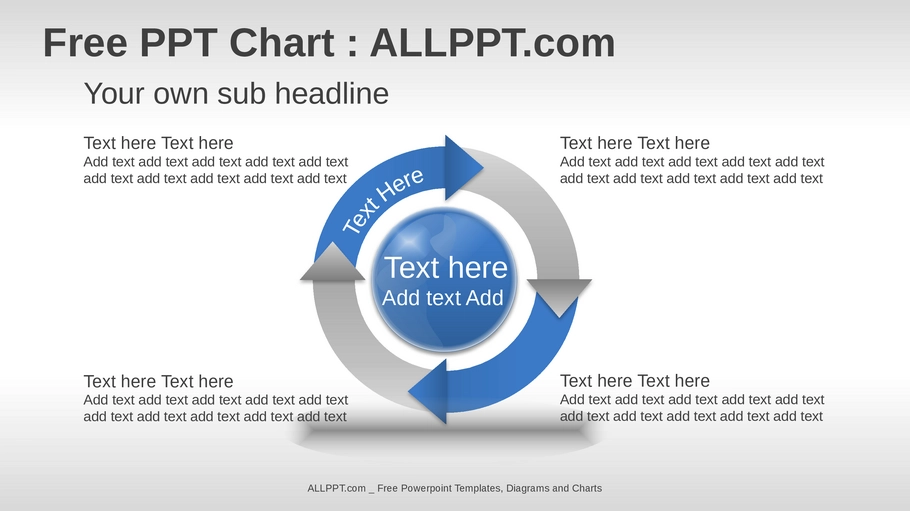 Free PPT Chart : ALLPPT.com

Your own sub headline

Text here Text here
Add text add text add text add text add text add text add text add text add text add text

Text here Text here
Add text add text add text add text add text add text add text add text add text add text

Text Here

Text here
Add text Add

Text here Text here
Add text add text add text add text add text add text add text add text add text add text

Text here Text here
Add text add text add text add text add text add text add text add text add text add text

ALLPPT.com _ Free Powerpoint Templates, Diagrams and Charts